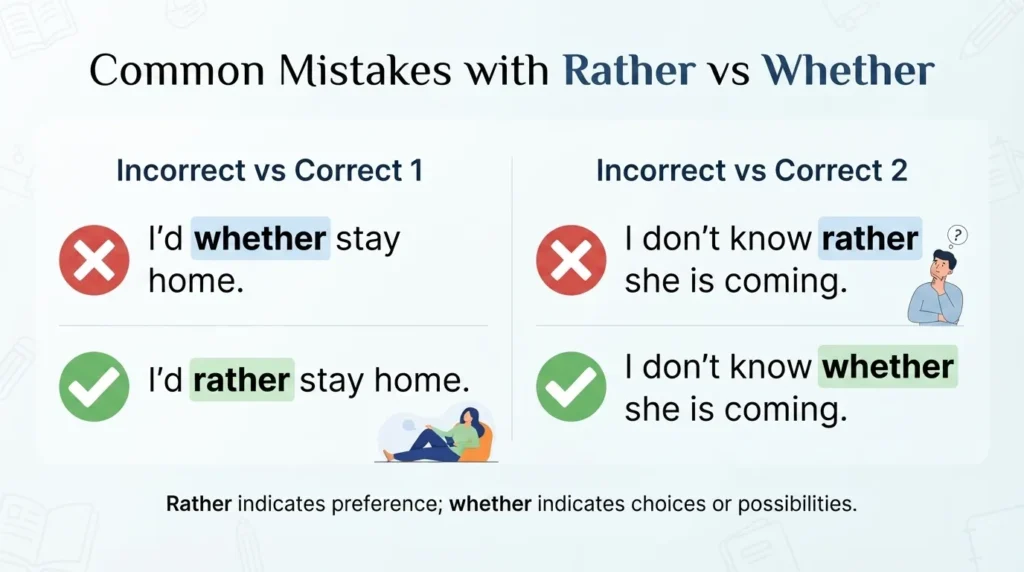 Common Mistakes with Rather vs Whether

Incorrect vs Correct 1

I'd whether stay home.

I'd rather stay home.

Incorrect vs Correct 2

I don't know rather she is coming.

?

I don't know whether she is coming.

Rather indicates preference; whether indicates choices or possibilities.